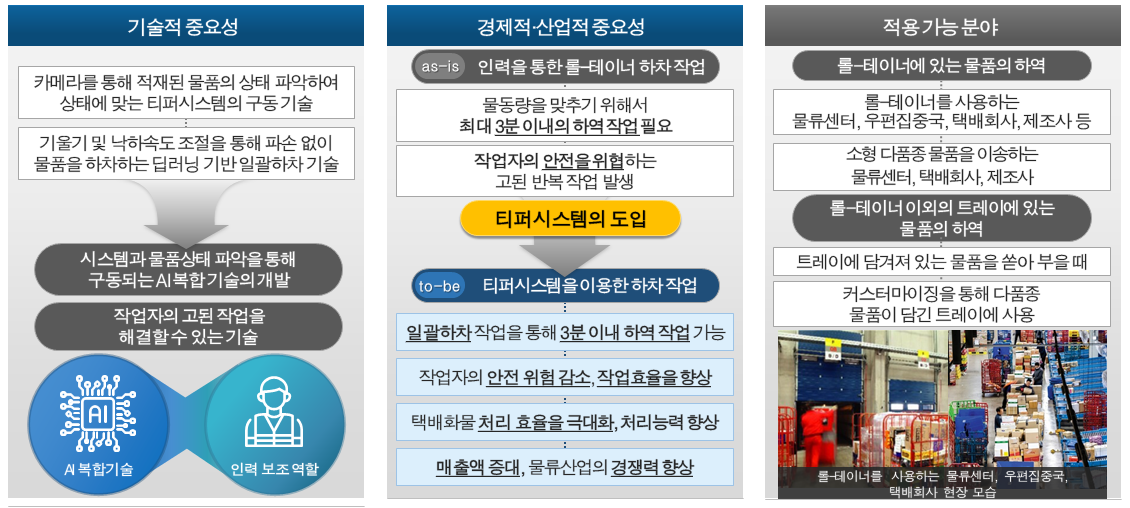 기술적 중요성

카메라를 통해 적재된 물품의 상태 파악하여 상태에 맞는 티퍼시스템의 구동 기술

기울기 및 낙하속도 조절을 통해 파손 없이 물품을 하차하는 딥러닝 기반 일괄하차 기술

시스템과 물품상태 파악을 통해 구동되는 AI복합기술의 개발

작업자의 고된 작업을 해결할 수 있는 기술

AI

AI 복합기술

인력 보조 역할

경제적·산업적 중요성

as-is 인력을 통한 롤-테이너 하차 작업

물동량을 맞추기 위해서 최대 3분 이내의 하역 작업 필요

작업자의 안전을 위협하는 고된 반복 작업 발생

티퍼시스템의 도입

to-be 티퍼시스템을 이용한 하차 작업

일괄하차 작업을 통해 3분 이내 하역 작업 가능

작업자의 안전 위험 감소, 작업효율을 향상

택배화물 처리 효율을 극대화, 처리능력 향상

매출액 증대, 물류산업의 경쟁력 향상

적용 가능 분야

롤-테이너에 있는 물품의 하역

롤-테이너를 사용하는 물류센터, 우편집중국, 택배회사, 제조사 등

소형 다품종 물품을 이송하는 물류센터, 택배회사, 제조사

롤-테이너 이외의 트레이에 있는 물품의 하역

트레이에 담겨져 있는 물품을 쏟아 부을 때

커스터마이징을 통해 다품종 물품이 담긴 트레이에 사용

롤-테이너를 사용하는 물류센터, 우편집중국, 택배회사 현장 모습